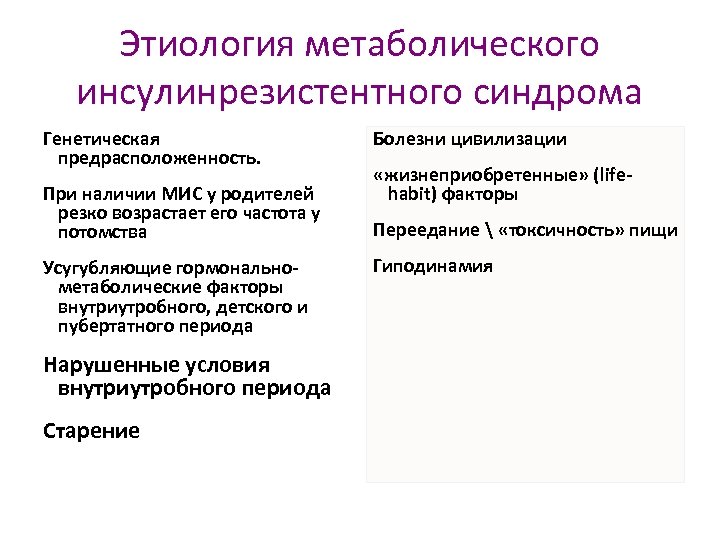 Этиология метаболического инсулинрезистентного синдрома

Генетическая предрасположенность.

При наличии МИС у родителей резко возрастает его частота у потомства

Усугубляющие гормонально-метаболические факторы внутриутробного, детского и пубертатного периода

Нарушенные условия внутриутробного периода

Старение

Болезни цивилизации

«жизнеприобретенные» (life-habit) факторы

Переедание \ «токсичность» пищи

Гиподинамия